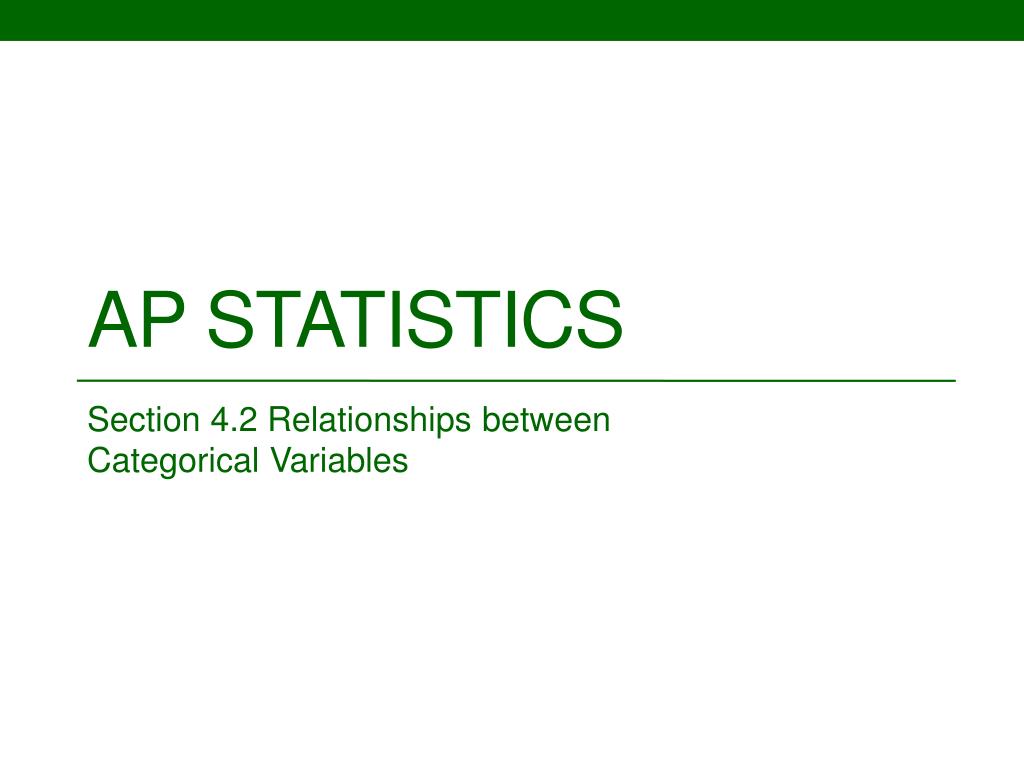 AP STATISTICS

Section 4.2 Relationships between Categorical Variables